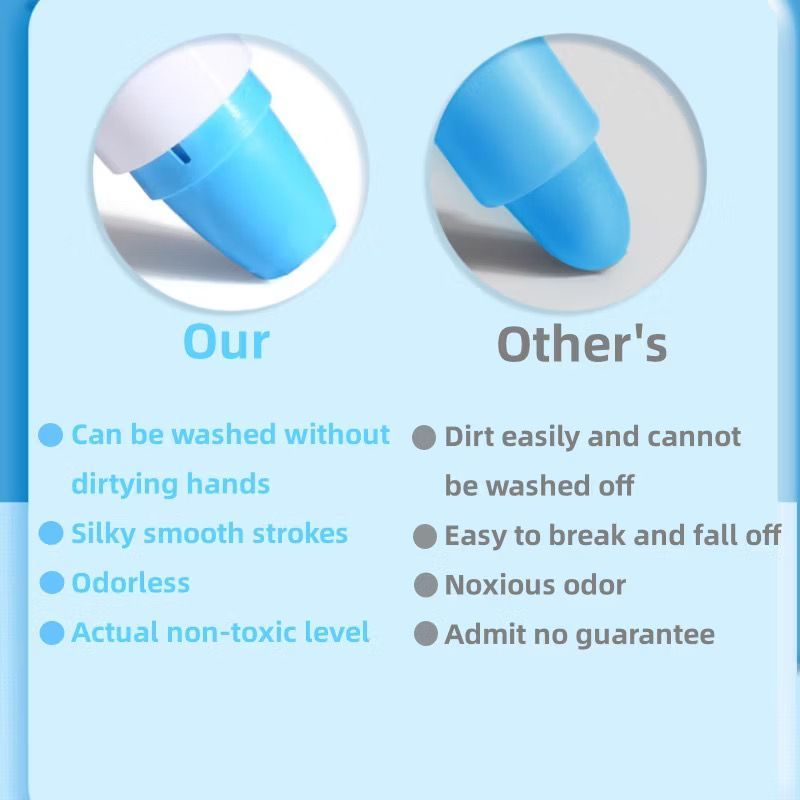 Our

Can be washed without dirtying hands
Silky smooth strokes
Odorless
Actual non-toxic level

Other's

Dirt easily and cannot be washed off
Easy to break and fall off
Noxious odor
Admit no guarantee